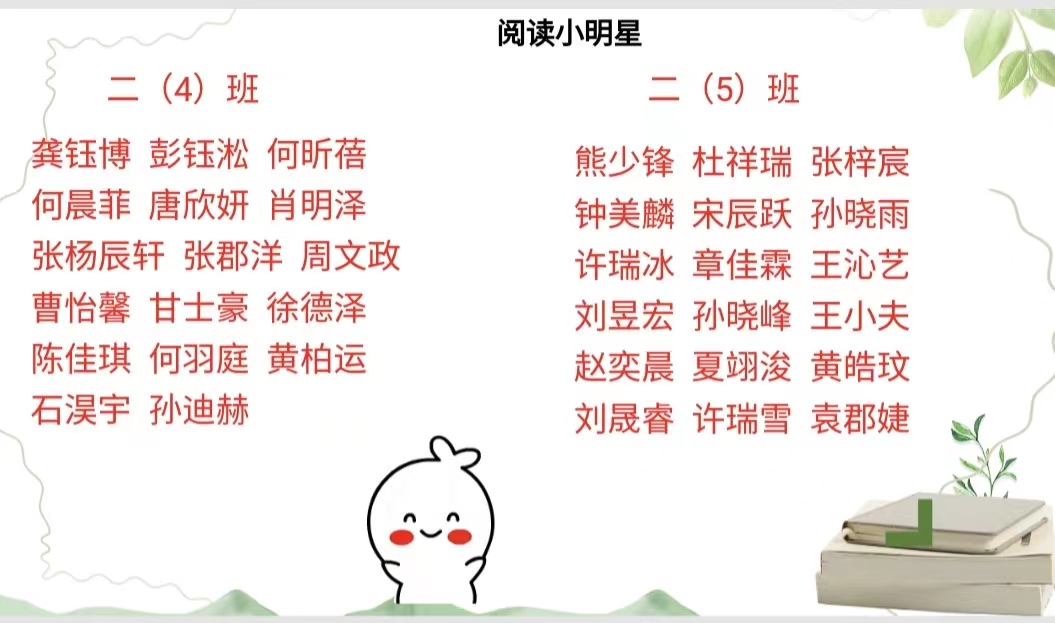 阅读小明星

二（4）班

龚钰博 彭钰淞 何昕蓓
何晨菲 唐欣妍 肖明泽
张杨辰轩 张郡洋 周文政
曹怡馨 甘士豪 徐德泽
陈佳琪 何羽庭 黄柏运
石淏宇 孙迪赫

二（5）班

熊少锋 杜祥瑞 张梓宸
钟美麟 宋辰跃 孙晓雨
许瑞冰 章佳霖 王沁艺
刘昱宏 孙晓峰 王小夫
赵奕晨 夏翊浚 黄皓玟
刘晟睿 许瑞雪 袁郡婕